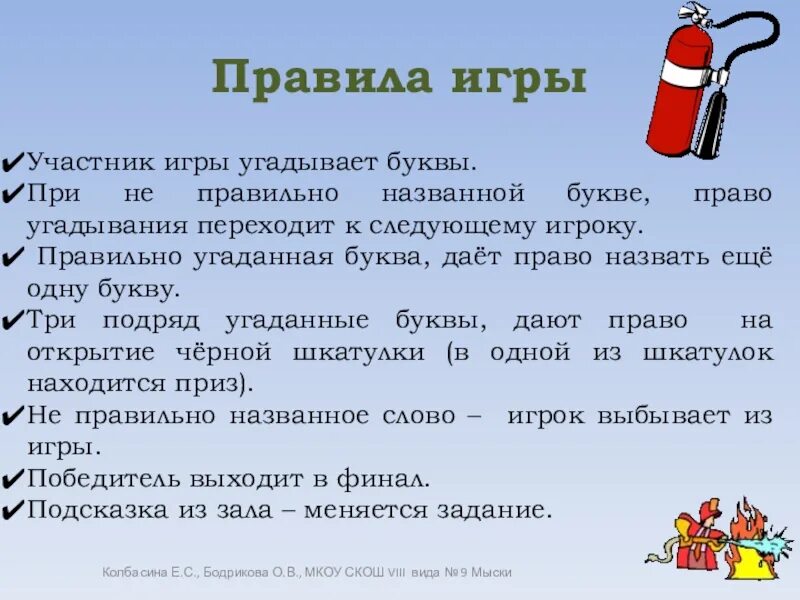 Правила игры

✔Участник игры угадывает буквы.
✔При не правильно названной букве, право угадывания переходит к следующему игроку.
✔ Правильно угаданная буква, даёт право назвать ещё одну букву.
✔Три подряд угаданные буквы, дают право на открытие чёрной шкатулки (в одной из шкатулок находится приз).
✔Не правильно названное слово – игрок выбывает из игры.
✔Победитель выходит в финал.
✔Подсказка из зала – меняется задание.

Колбасина Е.С., Бодрикова О.В., МКОУ СКОШ VIII вида №9 Мыски